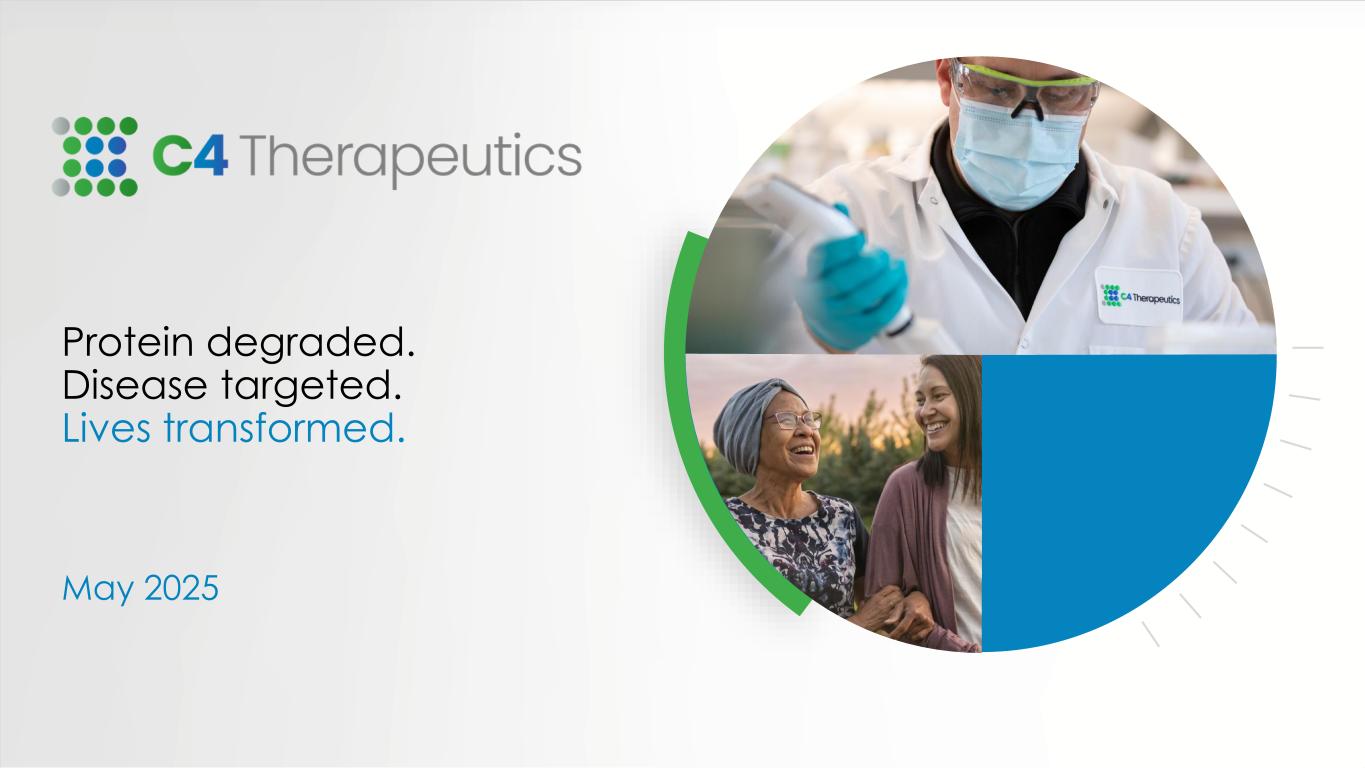 C4 Therapeutics

Protein degraded.
Disease targeted.
Lives transformed.

May 2025

C4 Therapeutics